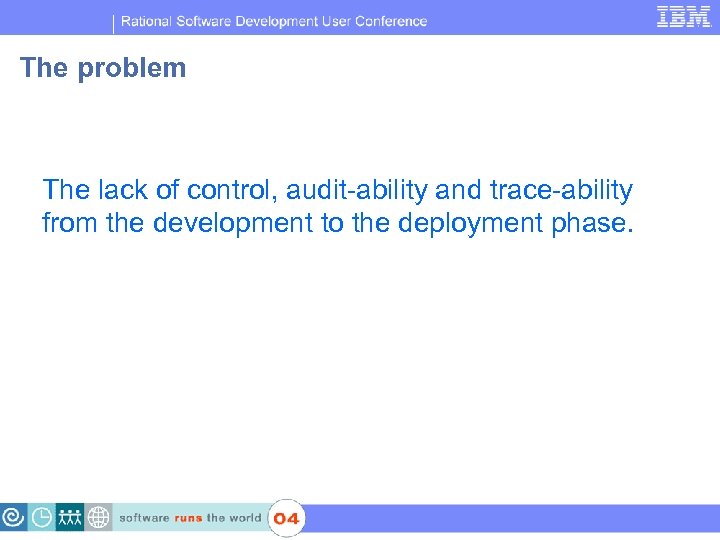 Rational Software Development User Conference

IBM

The problem

The lack of control, audit-ability and trace-ability from the development to the deployment phase.

software runs the world

04